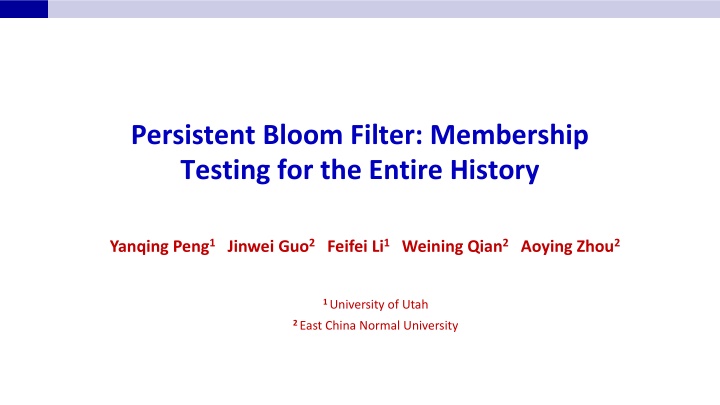 Persistent Bloom Filter: Membership Testing for the Entire History

Yanqing Peng$^1$ Jinwei Guo$^2$ Feifei Li$^1$ Weining Qian$^2$ Aoying Zhou$^2$

$^1$ University of Utah
$^2$ East China Normal University